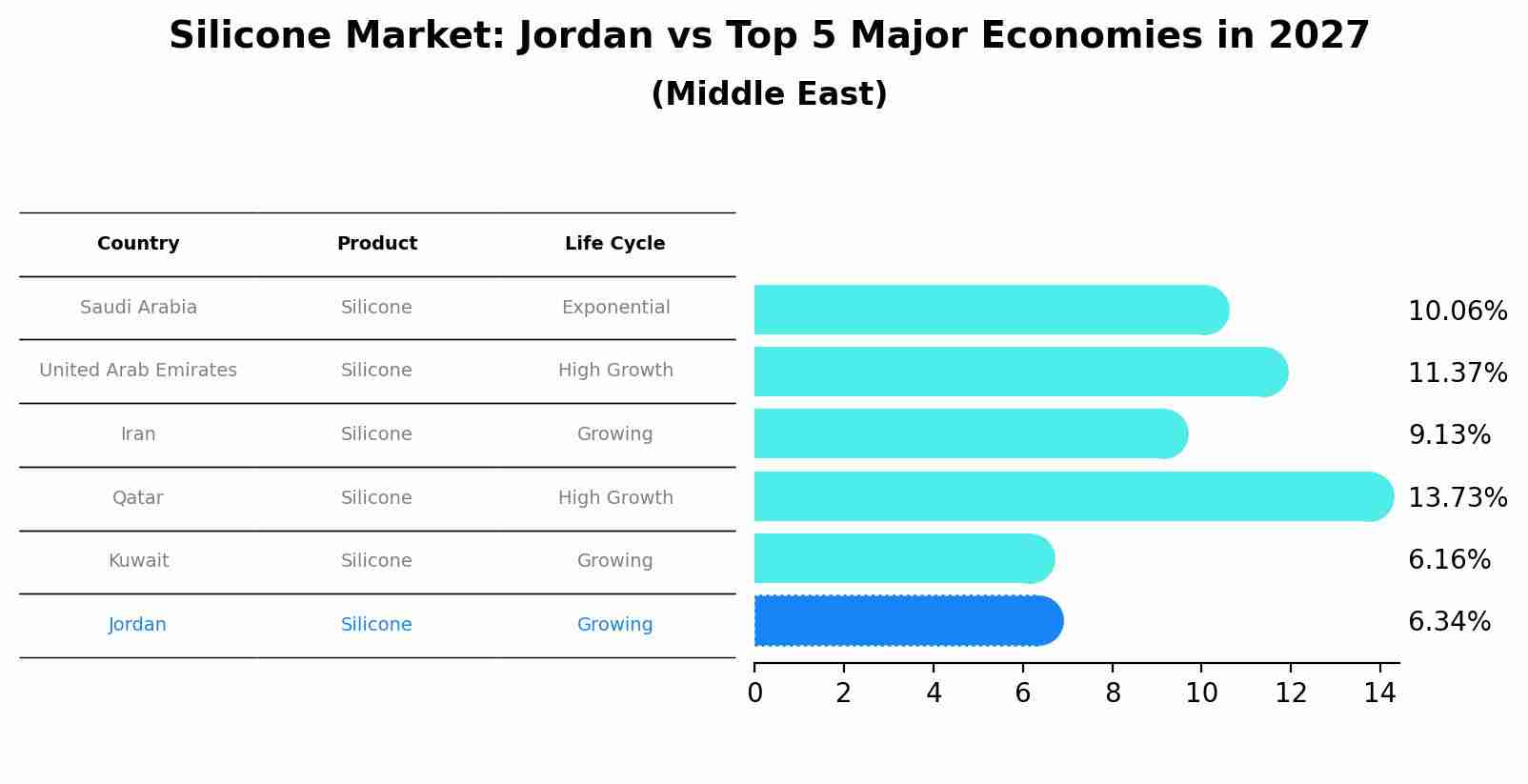 Silicone Market: Jordan vs Top 5 Major Economies in 2027
(Middle East)

| Country | Product | Life Cycle |
|---|---|---|
| Saudi Arabia | Silicone | Exponential |
| United Arab Emirates | Silicone | High Growth |
| Iran | Silicone | Growing |
| Qatar | Silicone | High Growth |
| Kuwait | Silicone | Growing |
| Jordan | Silicone | Growing |

10.06%
11.37%
9.13%
13.73%
6.16%
6.34%

0 2 4 6 8 10 12 14